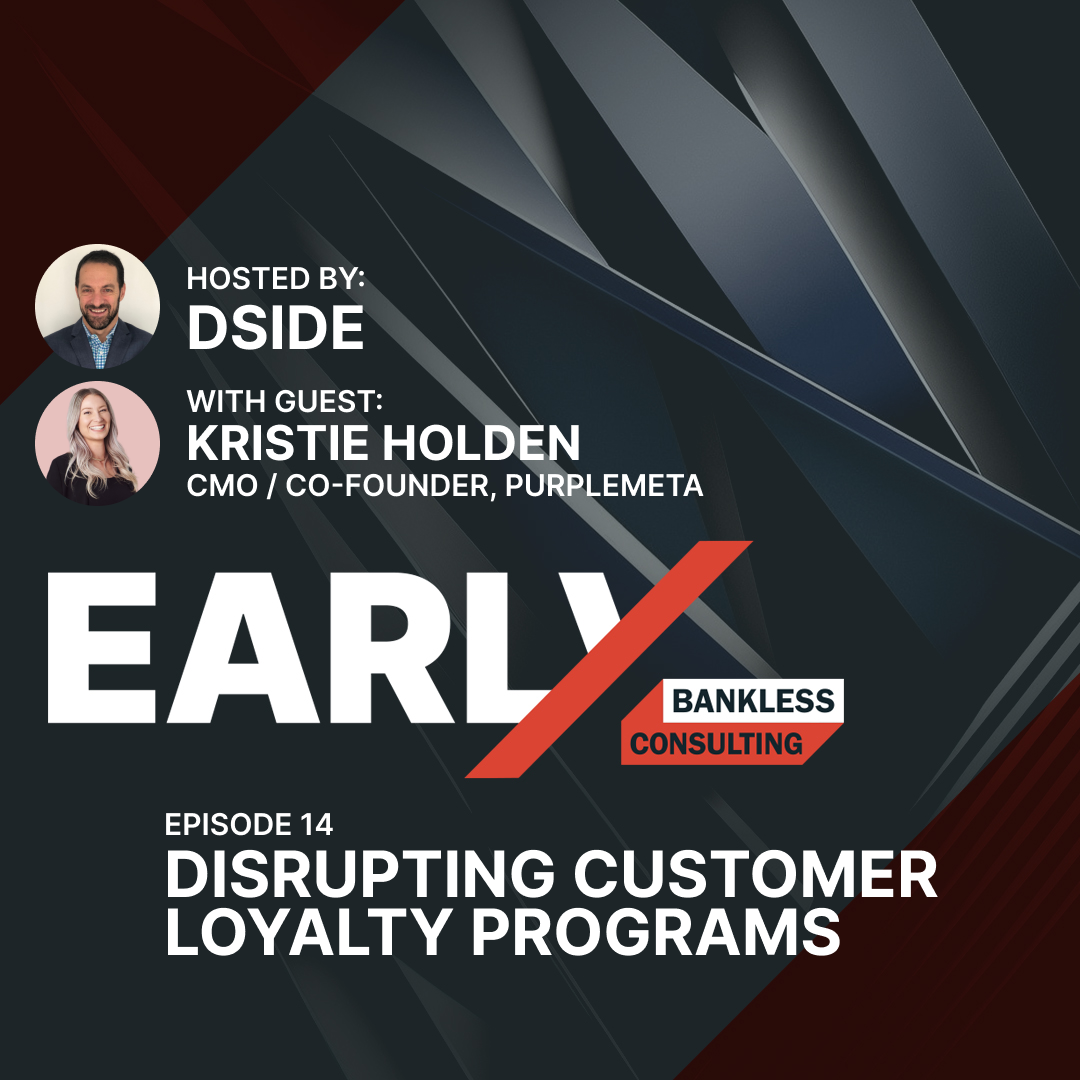 HOSTED BY:
DSIDE

WITH GUEST:
KRISTIE HOLDEN
CMO / CO-FOUNDER, PURPLEMETA

EARLY

BANKLESS
CONSULTING

EPISODE 14
DISRUPTING CUSTOMER LOYALTY PROGRAMS